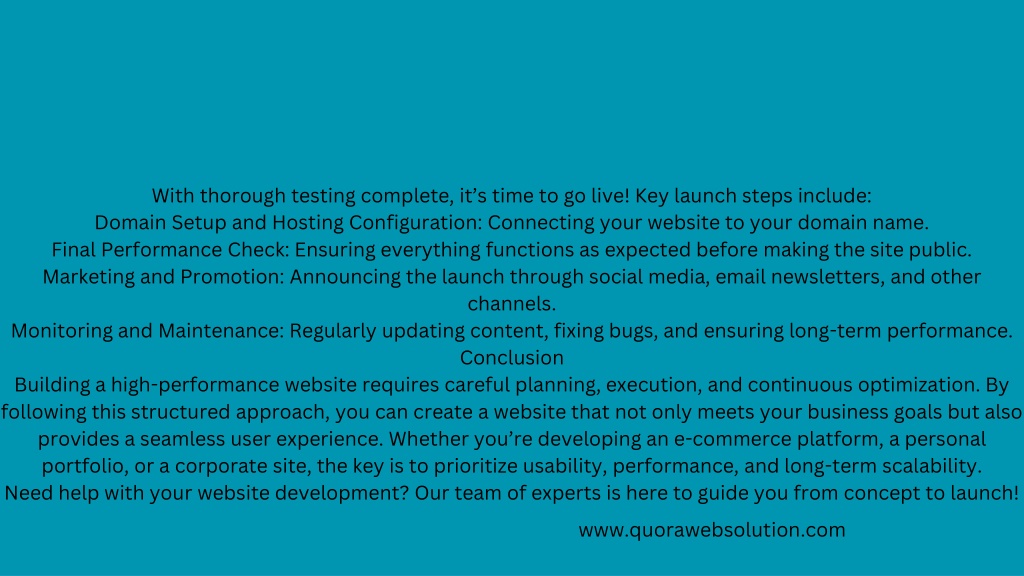 With thorough testing complete, it’s time to go live! Key launch steps include:
Domain Setup and Hosting Configuration: Connecting your website to your domain name.
Final Performance Check: Ensuring everything functions as expected before making the site public.
Marketing and Promotion: Announcing the launch through social media, email newsletters, and other channels.
Monitoring and Maintenance: Regularly updating content, fixing bugs, and ensuring long-term performance.
Conclusion
Building a high-performance website requires careful planning, execution, and continuous optimization. By following this structured approach, you can create a website that not only meets your business goals but also provides a seamless user experience. Whether you’re developing an e-commerce platform, a personal portfolio, or a corporate site, the key is to prioritize usability, performance, and long-term scalability.
Need help with your website development? Our team of experts is here to guide you from concept to launch!

www.quorawebsolution.com